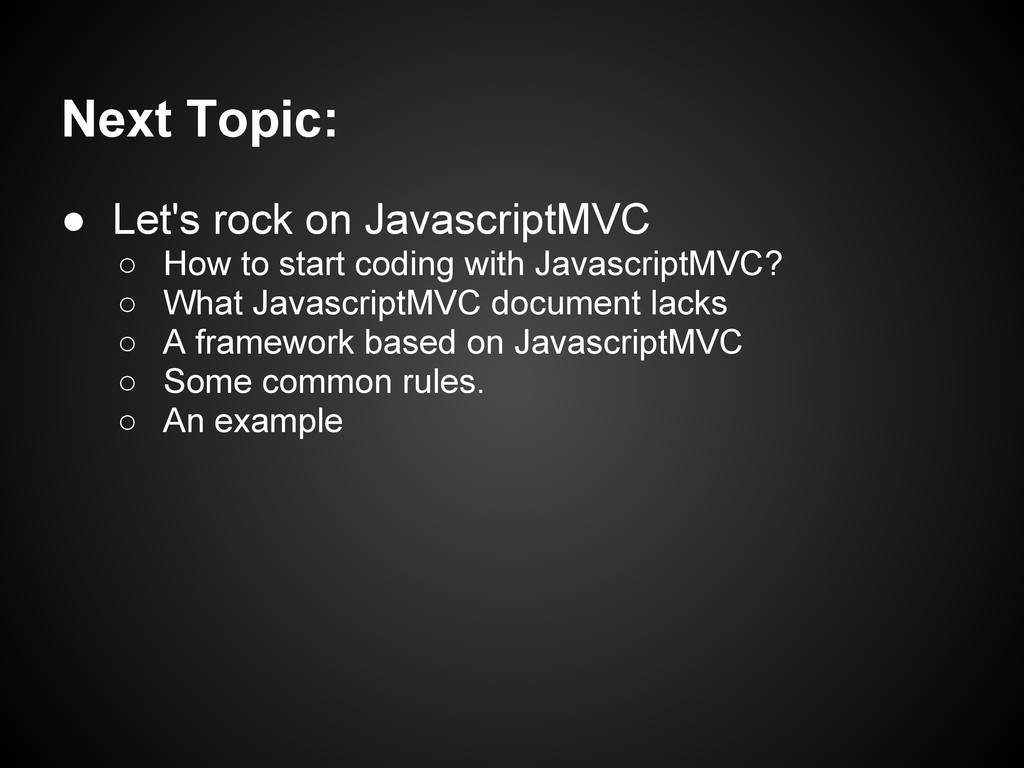 Next Topic:

● Let's rock on JavascriptMVC
○ How to start coding with JavascriptMVC?
○ What JavascriptMVC document lacks
○ A framework based on JavascriptMVC
○ Some common rules.
○ An example